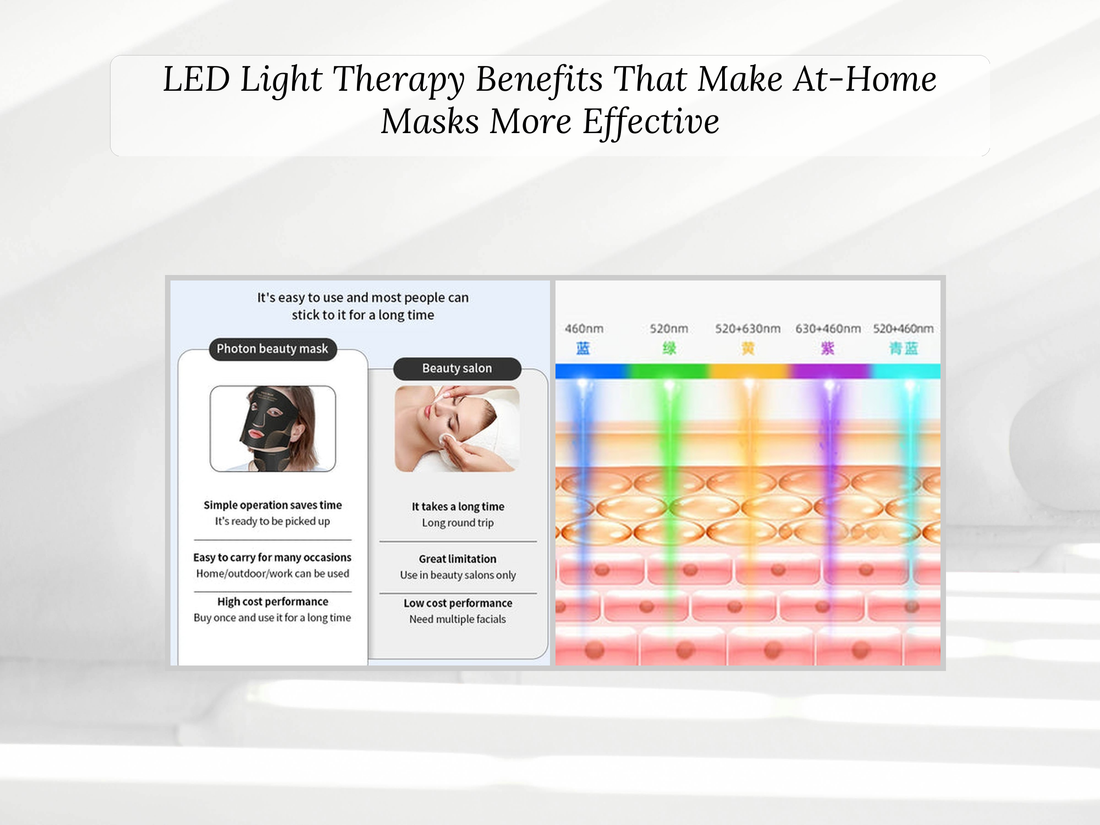 LED Light Therapy Benefits That Make At-Home Masks More Effective

It's easy to use and most people can stick to it for a long time

Photon beauty mask

Simple operation saves time
It's ready to be picked up

Easy to carry for many occasions
Home/outdoor/work can be used

High cost performance
Buy once and use it for a long time

Beauty salon

It takes a long time
Long round trip

Great limitation
Use in beauty salons only

Low cost performance
Need multiple facials

460nm 蓝
520nm 绿
520+630nm 黄
630+460nm 紫
520+460nm 青蓝